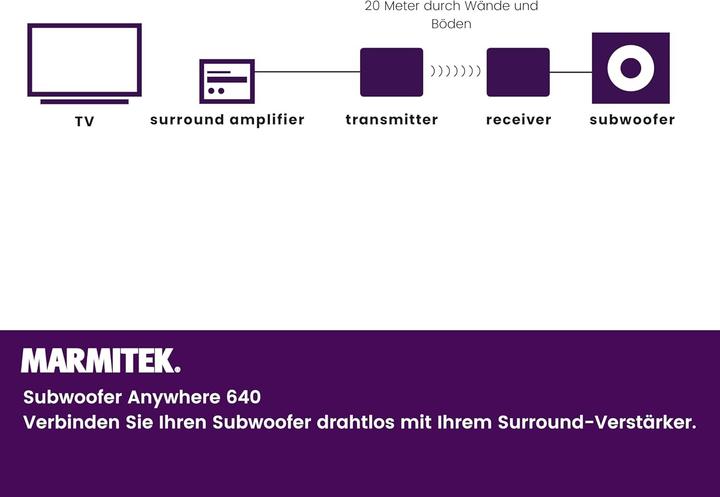 20 Meter durch Wände und Böden

TV

surround amplifier

transmitter

receiver

subwoofer

MARMITEK.

Subwoofer Anywhere 640
Verbinden Sie Ihren Subwoofer drahtlos mit Ihrem Surround-Verstärker.